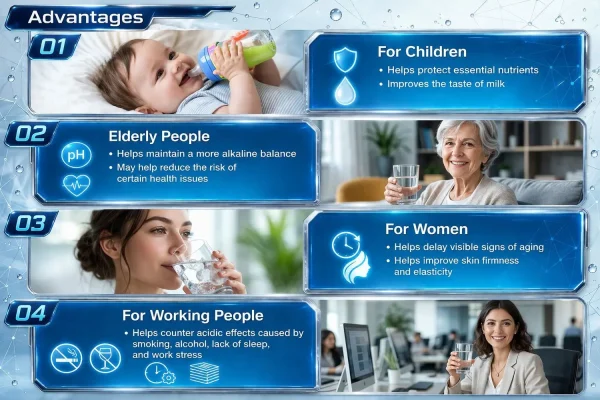 Advantages

01

For Children

• Helps protect essential nutrients
• Improves the taste of milk

02

Elderly People

pH

• Helps maintain a more alkaline balance
• May help reduce the risk of certain health issues

03

For Women

• Helps delay visible signs of aging
• Helps improve skin firmness and elasticity

04

For Working People

• Helps counter acidic effects caused by smoking, alcohol, lack of sleep, and work stress